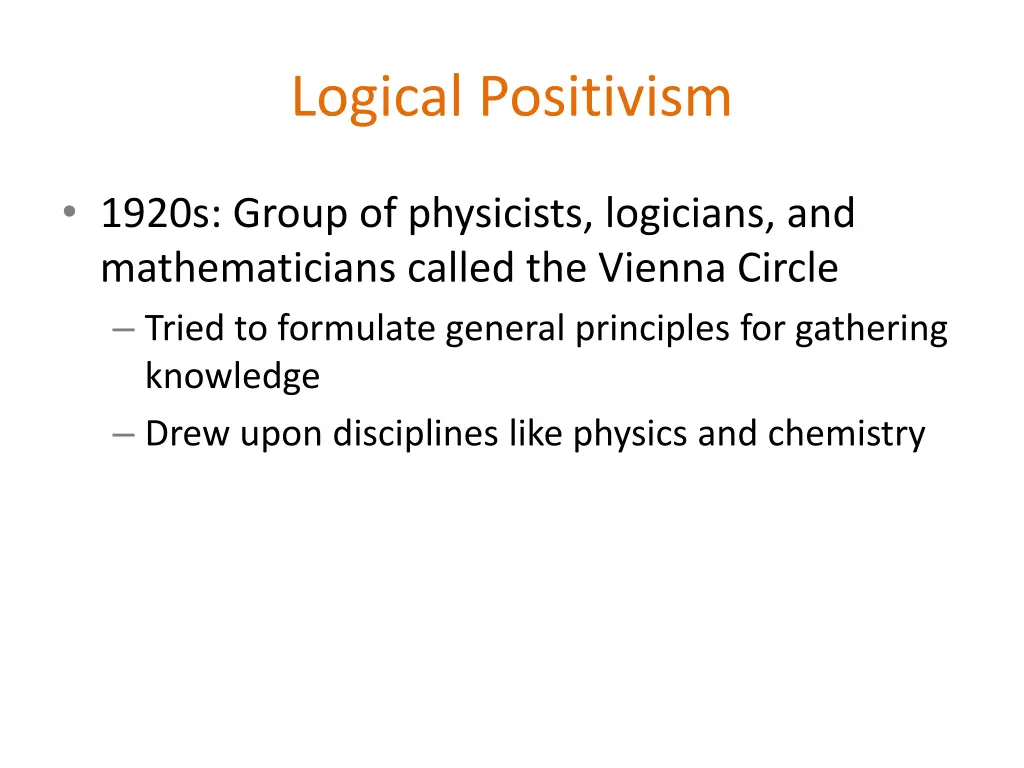 Logical Positivism

• 1920s: Group of physicists, logicians, and mathematicians called the Vienna Circle
– Tried to formulate general principles for gathering knowledge
– Drew upon disciplines like physics and chemistry